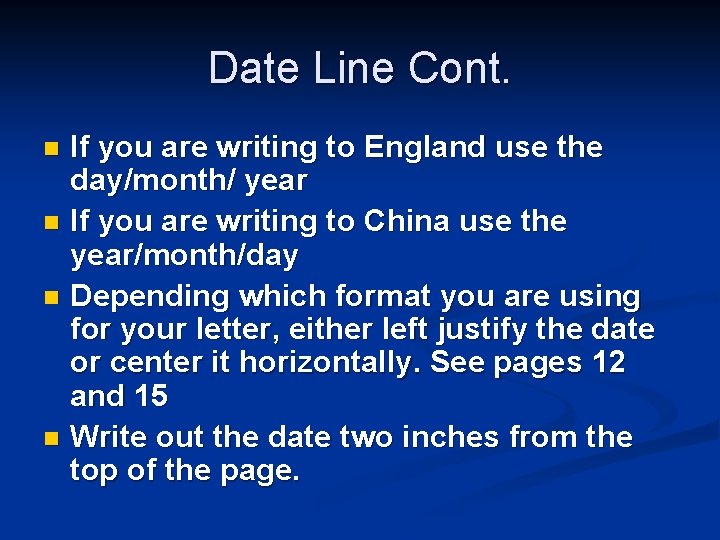 Date Line Cont.

- If you are writing to England use the day/month/ year
- If you are writing to China use the year/month/day
- Depending which format you are using for your letter, either left justify the date or center it horizontally. See pages 12 and 15
- Write out the date two inches from the top of the page.